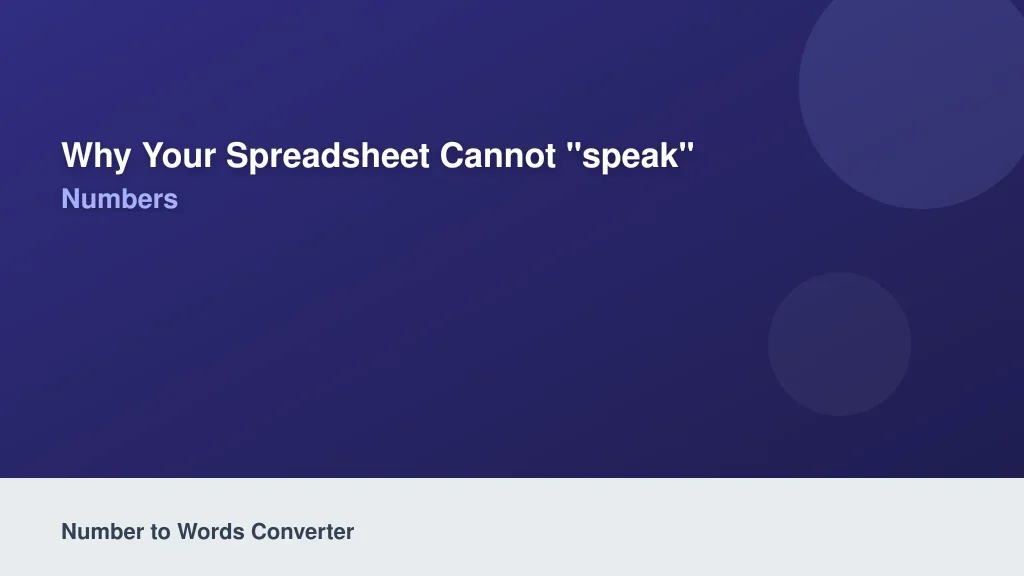 Why Your Spreadsheet Cannot "speak"
Numbers

Number to Words Converter